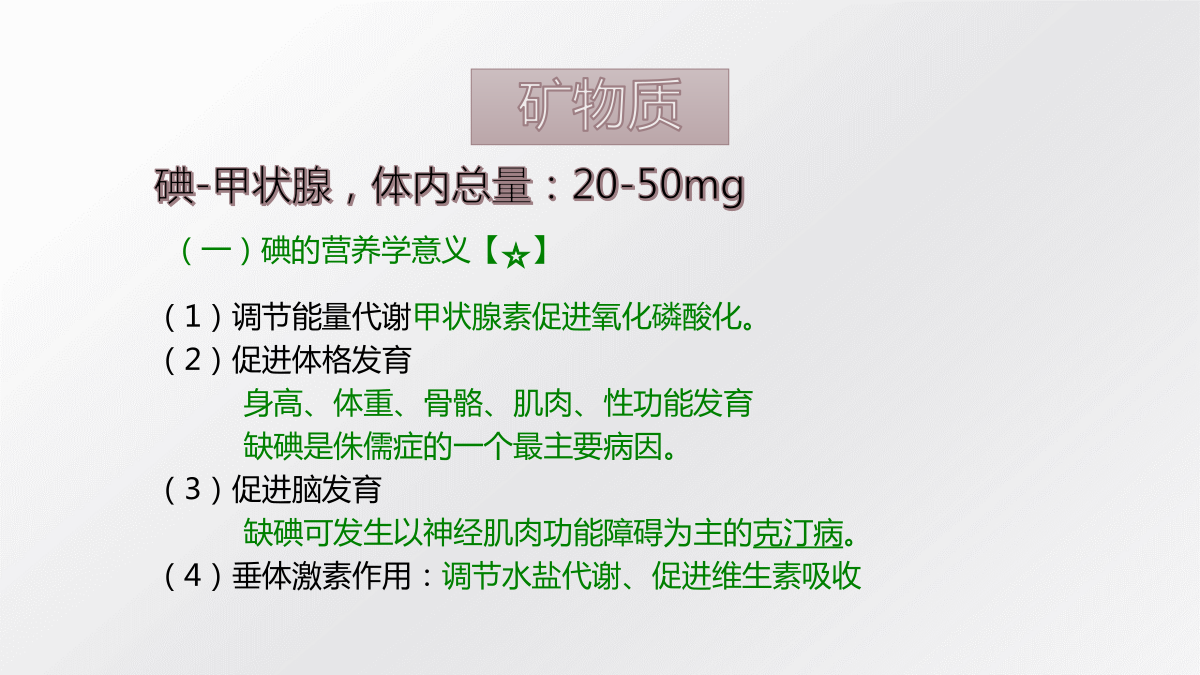 矿物质

碘-甲状腺，体内总量：20-50mg

（一）碘的营养学意义【☆】

（1）调节能量代谢甲状腺素促进氧化磷酸化。
（2）促进体格发育
身高、体重、骨骼、肌肉、性功能发育
缺碘是侏儒症的一个最主要病因。
（3）促进脑发育
缺碘可发生以神经肌肉功能障碍为主的克汀病。
（4）垂体激素作用：调节水盐代谢、促进维生素吸收